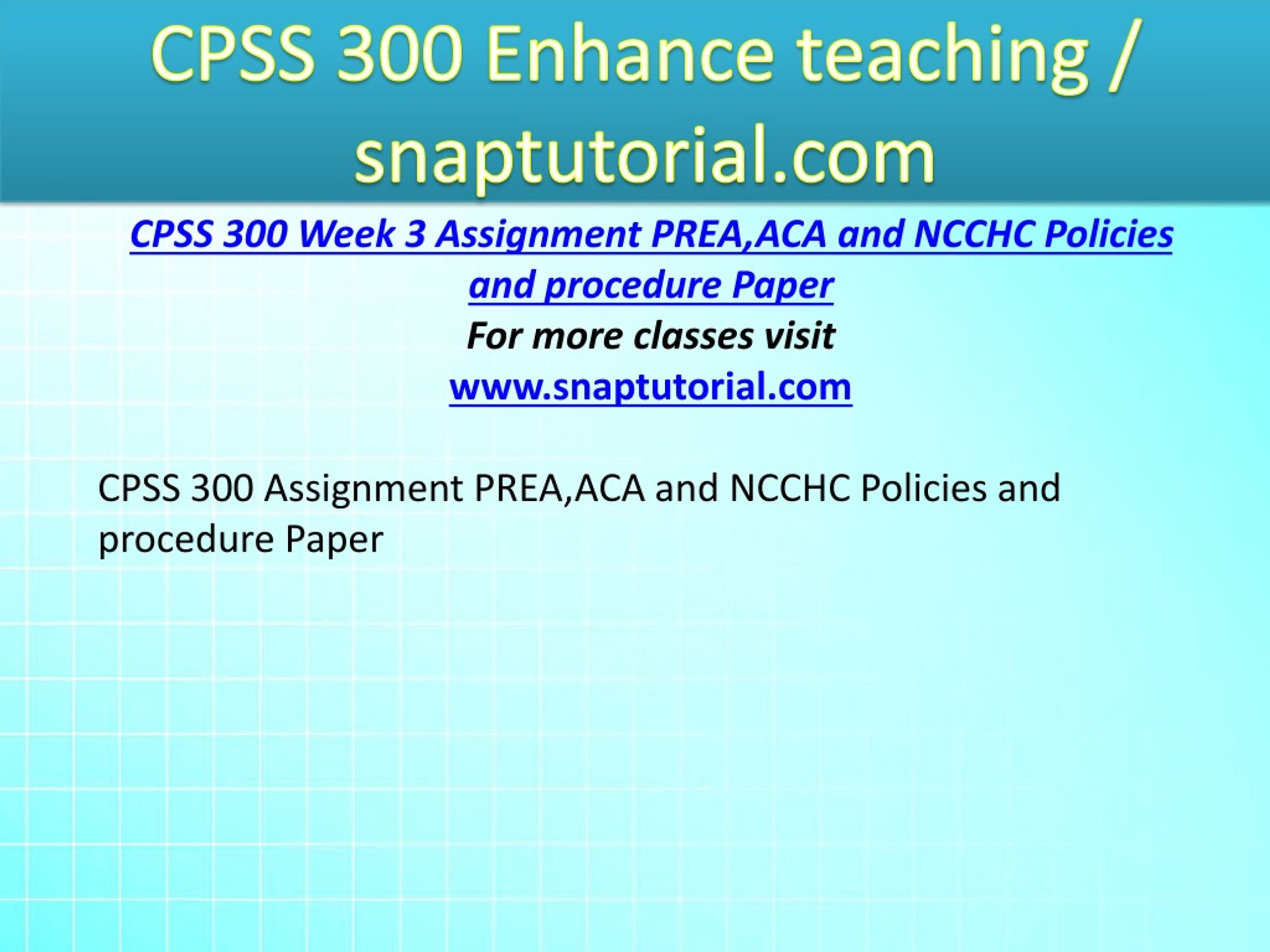 CPSS 300 Enhance teaching / snaptutorial.com

CPSS 300 Week 3 Assignment PREA,ACA and NCCHC Policies and procedure Paper
For more classes visit
www.snaptutorial.com

CPSS 300 Assignment PREA,ACA and NCCHC Policies and procedure Paper